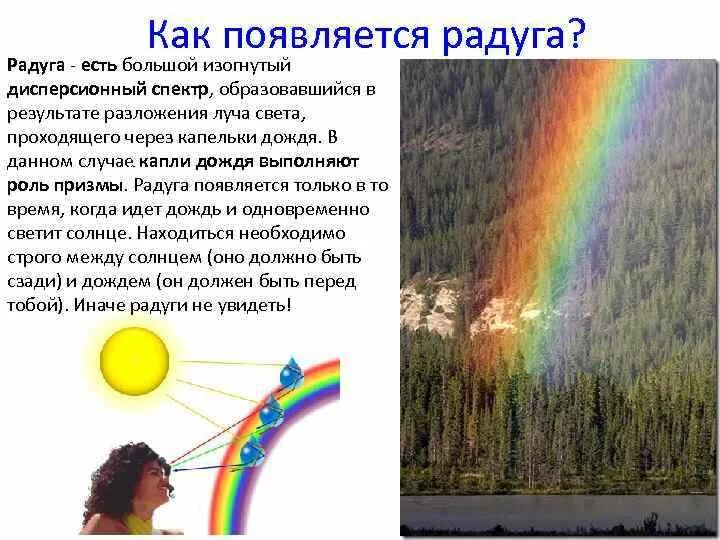 Как появляется радуга?

Радуга - есть большой изогнутый дисперсионный спектр, образовавшийся в результате разложения луча света, проходящего через капельки дождя. В данном случае капли дождя выполняют роль призмы. Радуга появляется только в то время, когда идет дождь и одновременно светит солнце. Находиться необходимо строго между солнцем (оно должно быть сзади) и дождем (он должен быть перед тобой). Иначе радуги не увидеть!